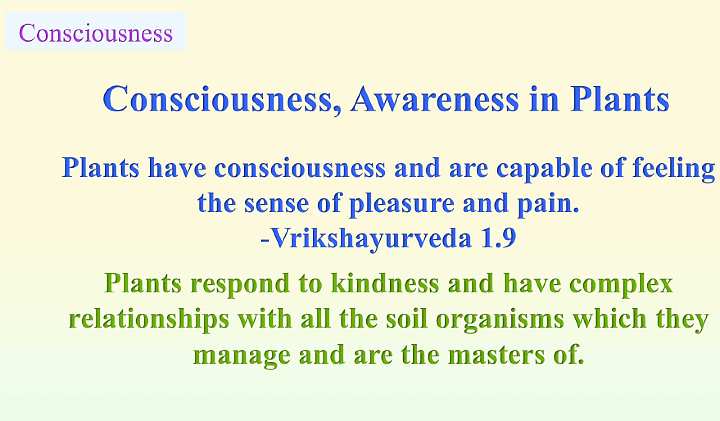 Consciousness

Consciousness, Awareness in Plants

Plants have consciousness and are capable of feeling the sense of pleasure and pain.
-Vrikshayurveda 1.9

Plants respond to kindness and have complex relationships with all the soil organisms which they manage and are the masters of.